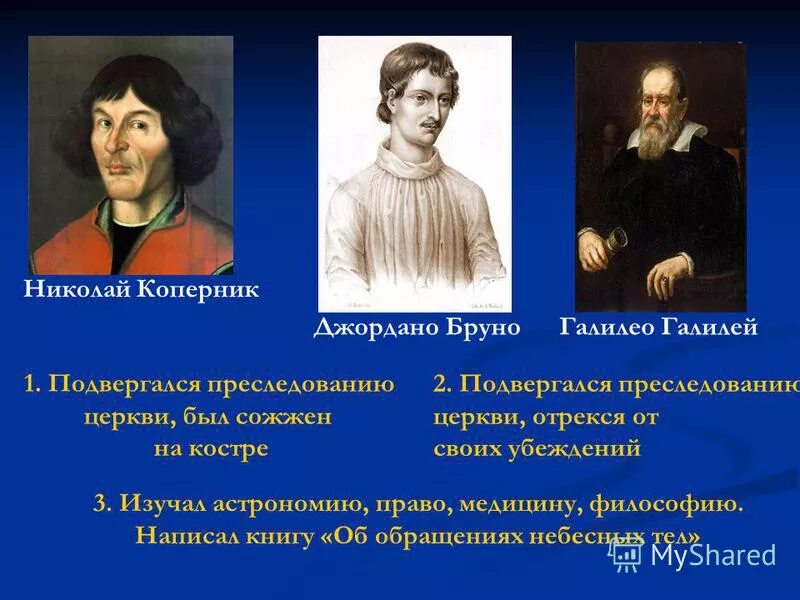 Николай Коперник

Джордано Бруно

Галилео Галилей

1. Подвергался преследованию церкви, был сожжен на костре

2. Подвергался преследованию церкви, отрекся от своих убеждений

3. Изучал астрономию, право, медицину, философию. Написал книгу «Об обращениях небесных тел»

MyShared